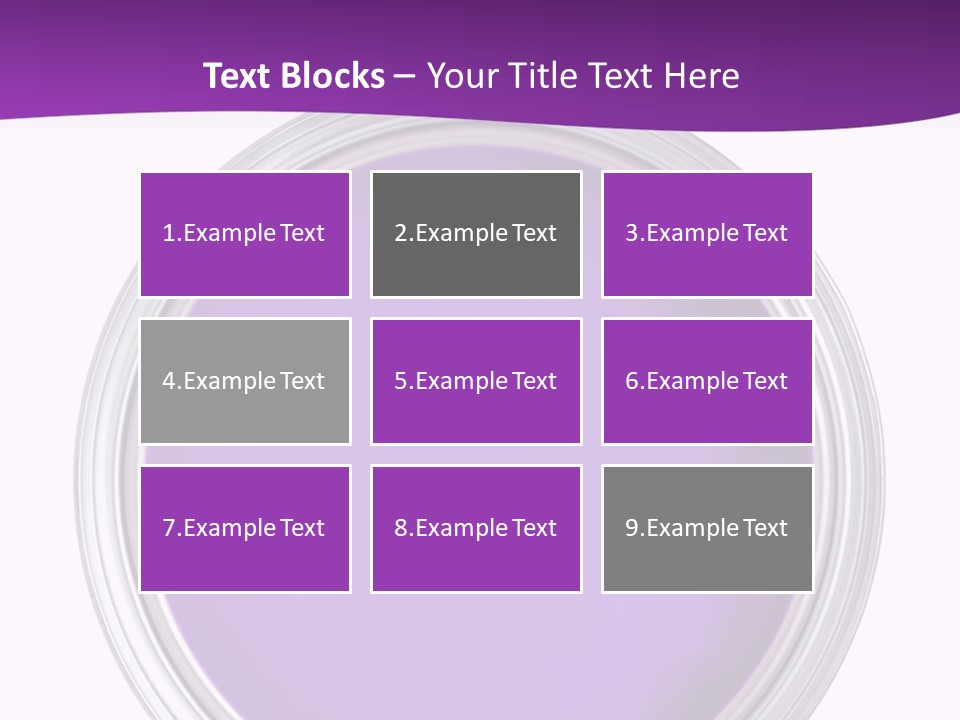 Text Blocks – Your Title Text Here

1.Example Text

2.Example Text

3.Example Text

4.Example Text

5.Example Text

6.Example Text

7.Example Text

8.Example Text

9.Example Text